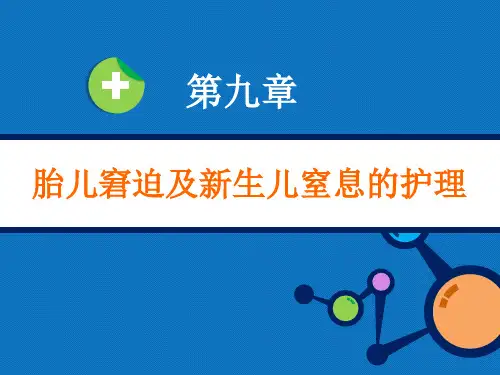 第九章

胎儿窘迫及新生儿窒息的护理